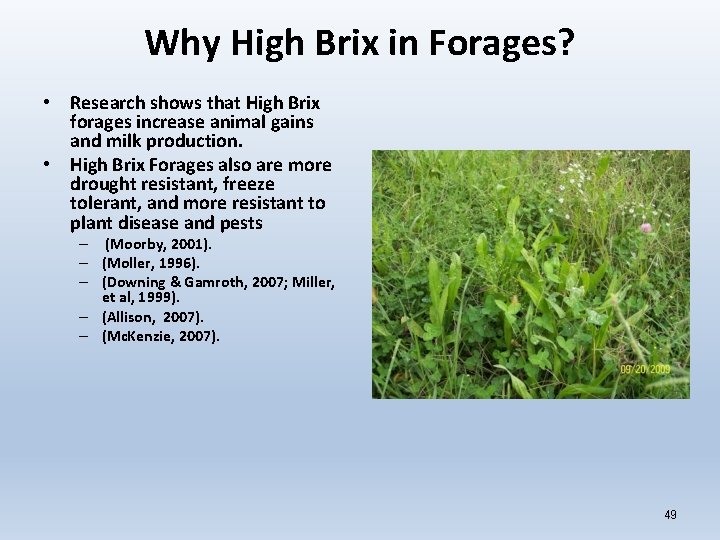 Why High Brix in Forages?

• Research shows that High Brix forages increase animal gains and milk production.
• High Brix Forages also are more drought resistant, freeze tolerant, and more resistant to plant disease and pests
– (Moorby, 2001).
– (Moller, 1996).
– (Downing & Gamroth, 2007; Miller, et al, 1999).
– (Allison, 2007).
– (McKenzie, 2007).

09/20/2009

49